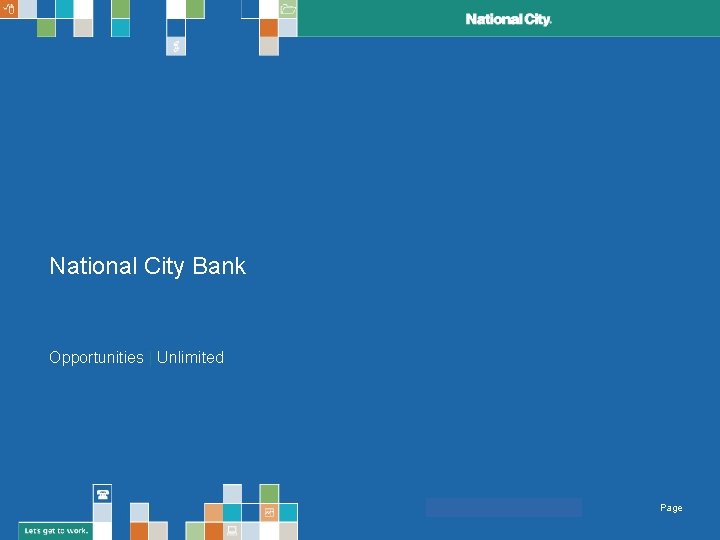 National City.

National City Bank

Opportunities | Unlimited

Let's get to work.

Page